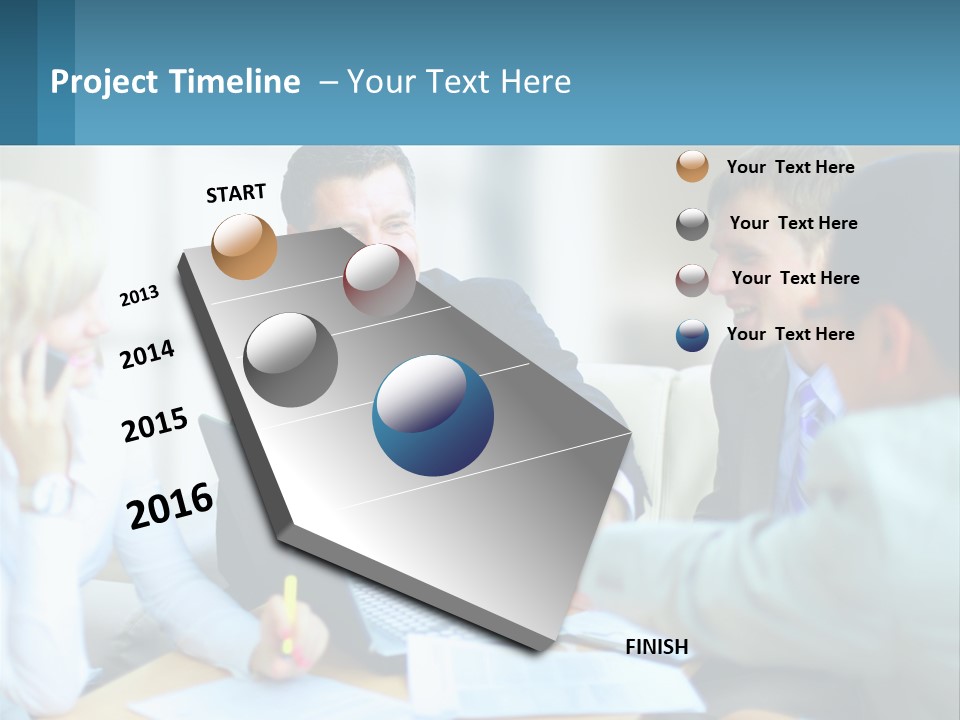 Project Timeline – Your Text Here

START

2013

2014

2015

2016

FINISH

Your Text Here

Your Text Here

Your Text Here

Your Text Here